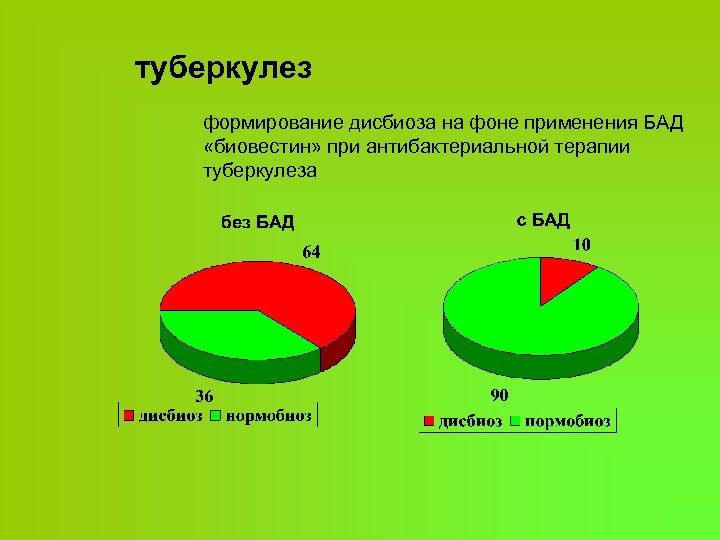 туберкулез

формирование дисбиоза на фоне применения БАД «биовестин» при антибактериальной терапии туберкулеза

без БАД

64

36

дисбиоз нормобиоз

с БАД

10

90

дисбиоз нормобиоз